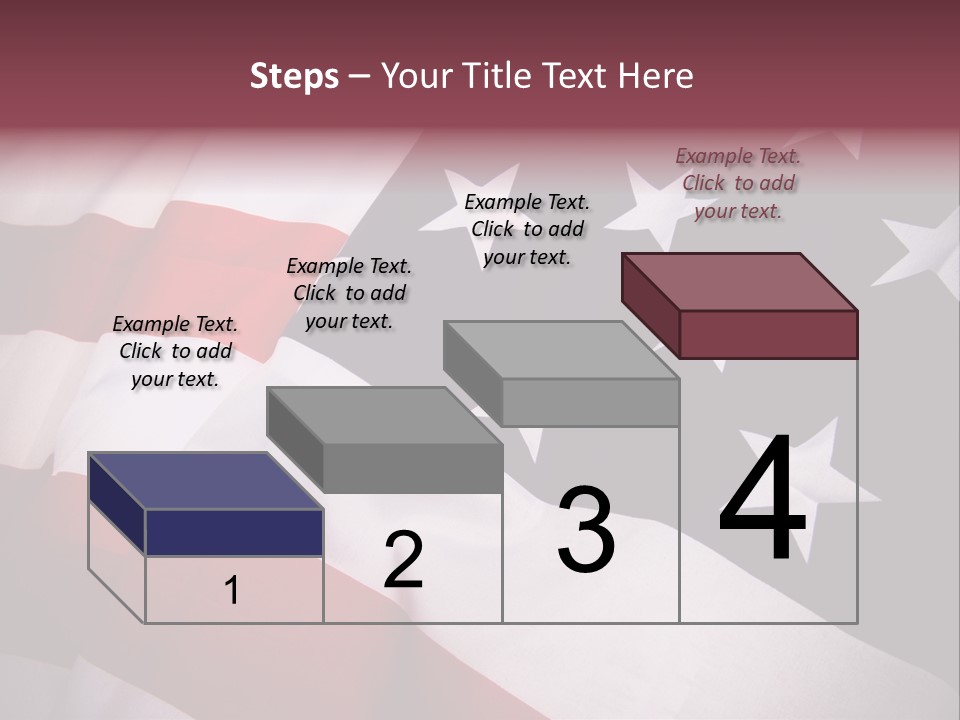 Steps – Your Title Text Here

Example Text. Click to add your text.

Example Text. Click to add your text.

Example Text. Click to add your text.

Example Text. Click to add your text.

1

2

3

4